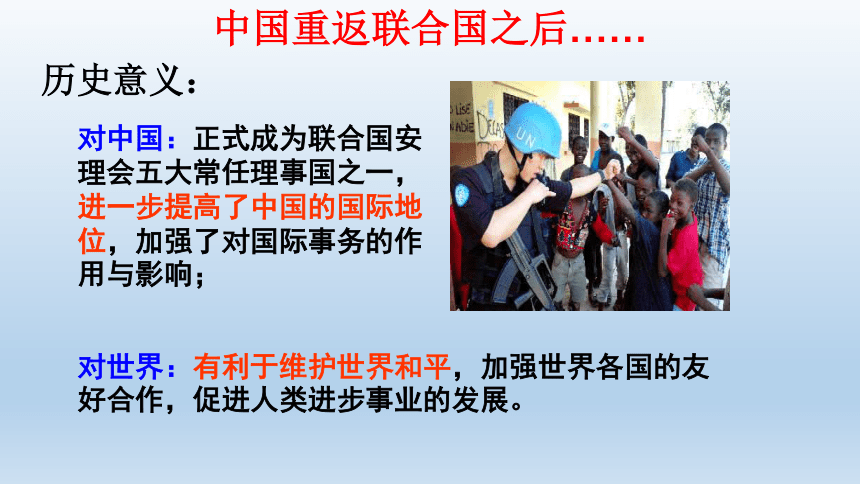 中国重返联合国之后……

历史意义：

对中国：正式成为联合国安理会五大常任理事国之一，进一步提高了中国的国际地位，加强了对国际事务的作用与影响；

UN

对世界：有利于维护世界和平，加强世界各国的友好合作，促进人类进步事业的发展。